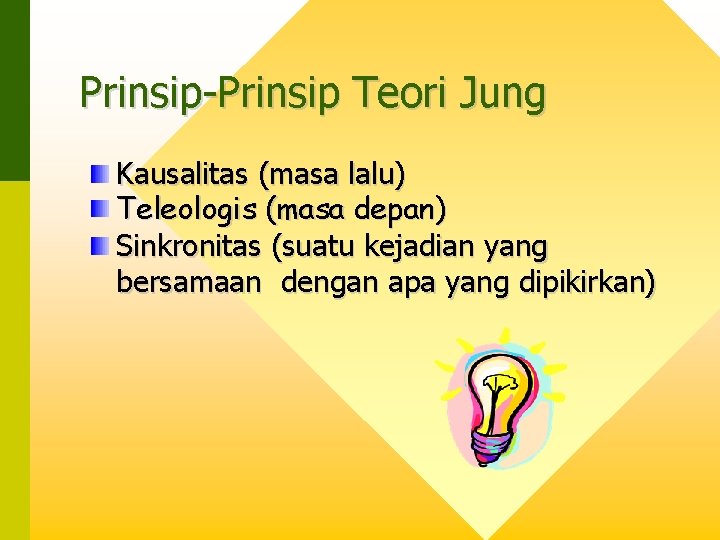 Prinsip-Prinsip Teori Jung

Kausalitas (masa lalu)
Teleologis (masa depan)
Sinkronitas (suatu kejadian yang bersamaan  dengan apa yang dipikirkan)